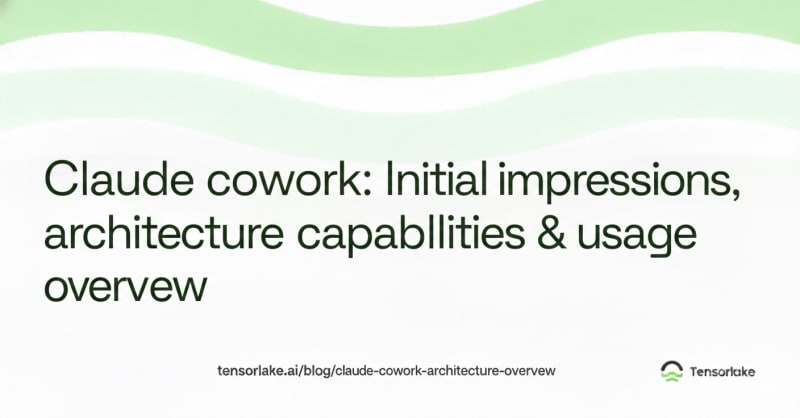 Claude cowork: Initial impressions, architecture capabllities & usage overvew

tensorlake.ai/blog/claude-cowork-architecture-overvew

Tensorlake